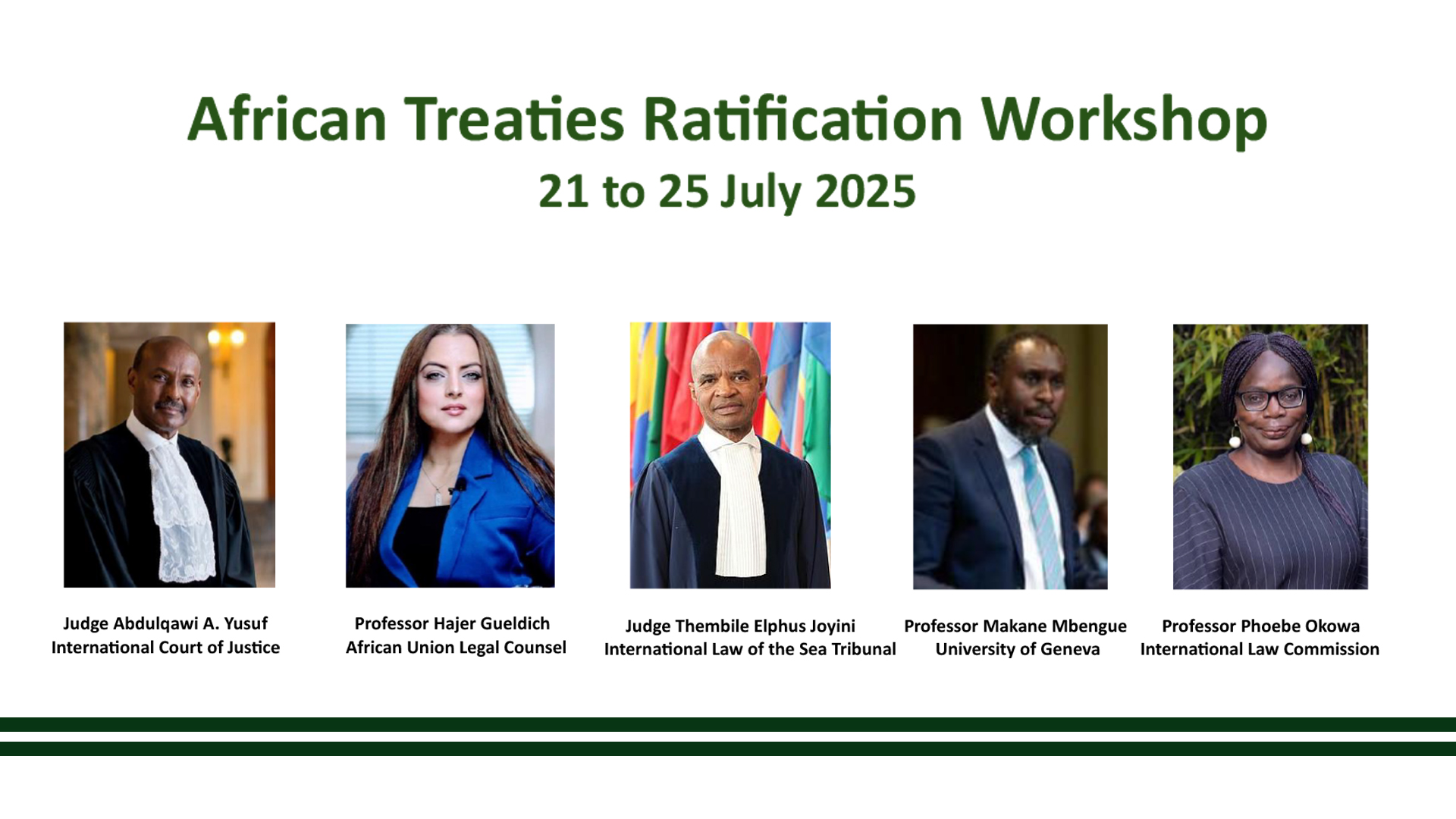 African Treaties Ratification Workshop
21 to 25 July 2025

Judge Abdulqawi A. Yusuf
International Court of Justice

Professor Hajer Gueldich
African Union Legal Counsel

Judge Thembile Elphus Joyini
International Law of the Sea Tribunal

Professor Makane Mbengue
University of Geneva

Professor Phoebe Okowa
International Law Commission